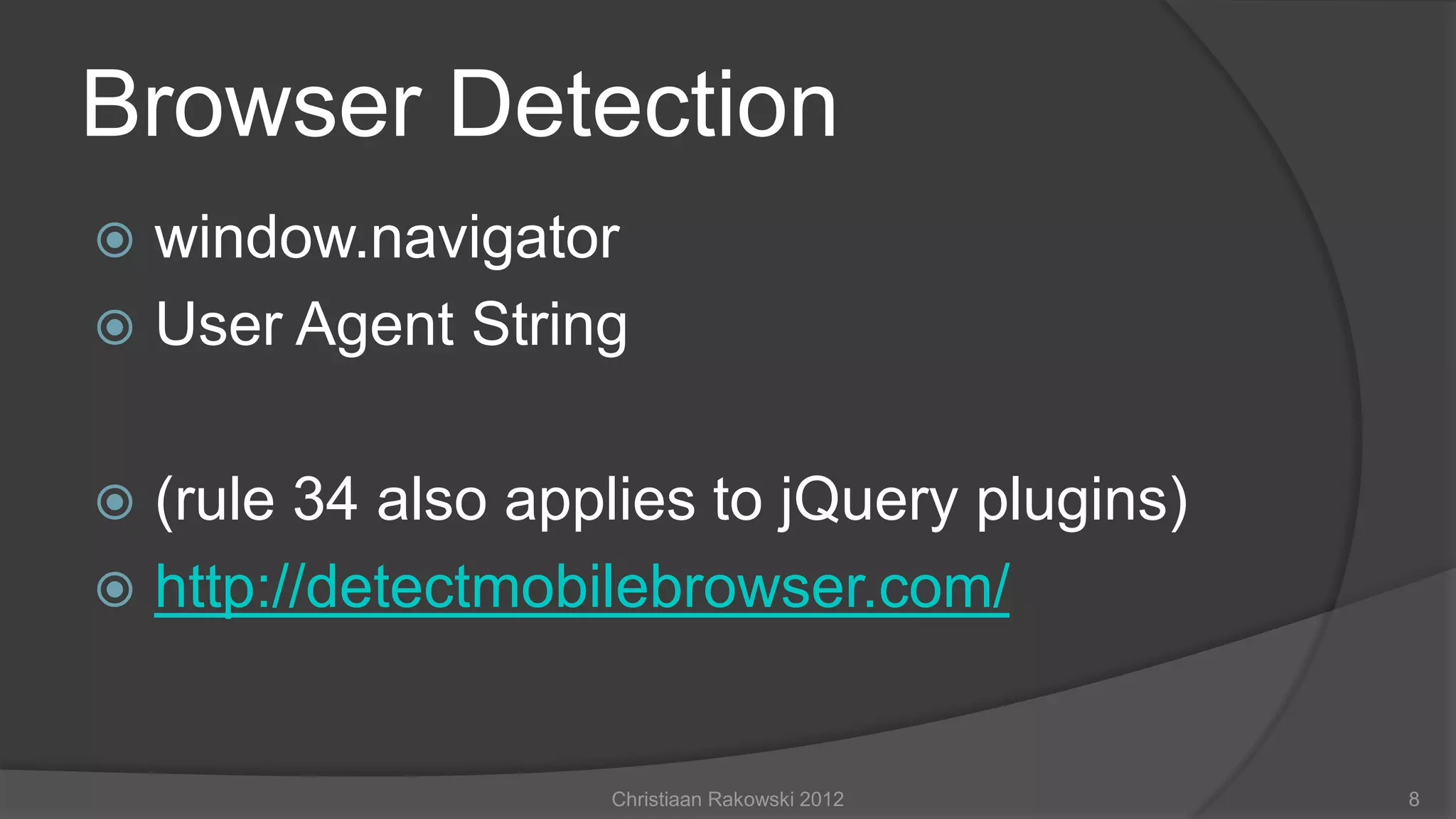 Browser Detection

window.navigator

User Agent String

(rule 34 also applies to jQuery plugins)

http://detectmobilebrowser.com/

Christiaan Rakowski 2012

8